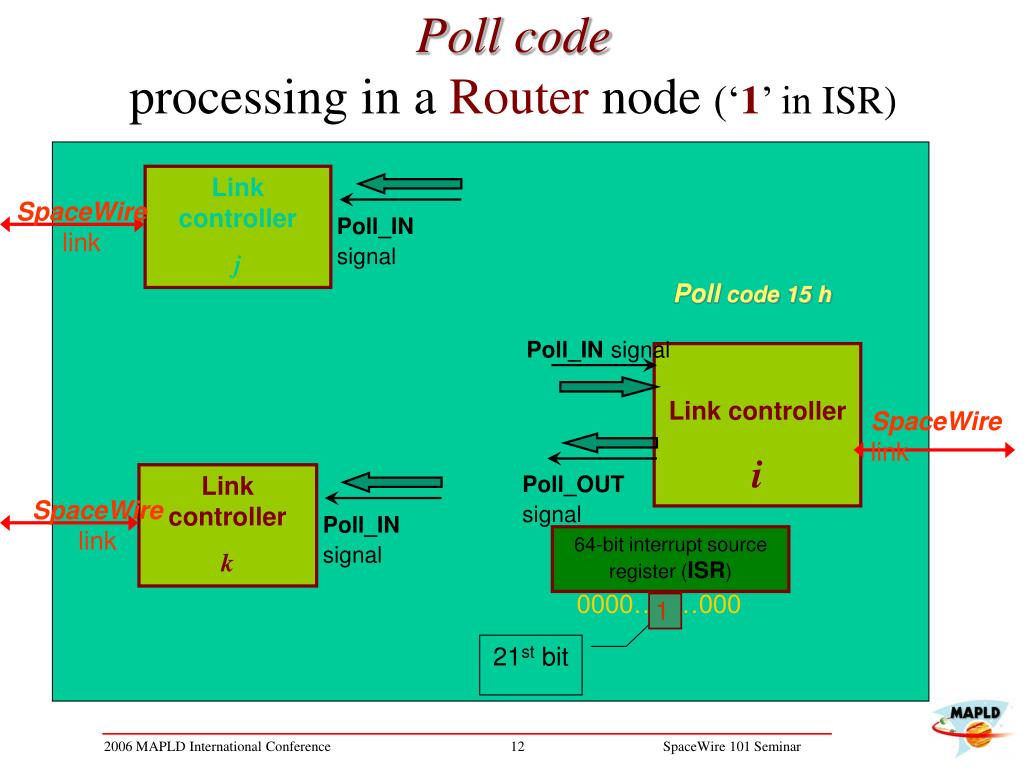 Poll code
processing in a Router node ('1' in ISR)

SpaceWire link

Link controller
j

Poll_IN signal

Poll code 15 h

Poll_IN signal

Link controller
i

SpaceWire link

Poll_OUT signal

SpaceWire link

Link controller
k

Poll_IN signal

64-bit interrupt source register (ISR)

0000…1…000

21$^{st}$ bit

2006 MAPLD International Conference
12
SpaceWire 101 Seminar
MAPLD